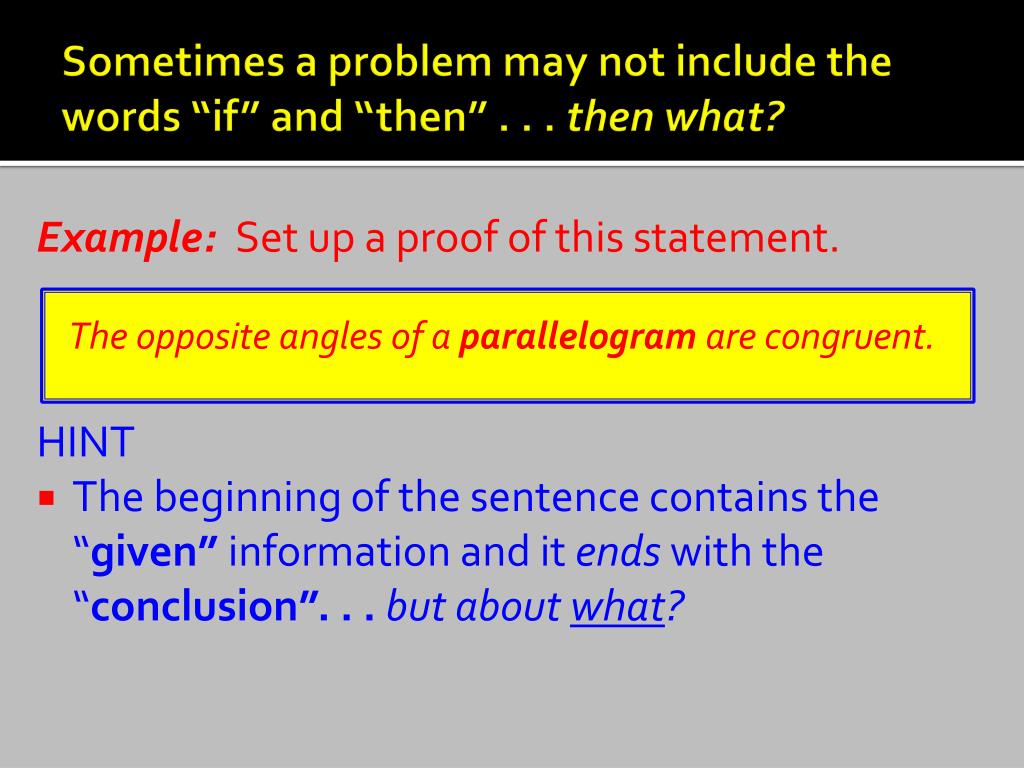 Sometimes a problem may not include the words “if” and “then” . . . then what?

Example: Set up a proof of this statement.

The opposite angles of a parallelogram are congruent.

HINT

▪ The beginning of the sentence contains the “given” information and it ends with the “conclusion”. . . but about what?